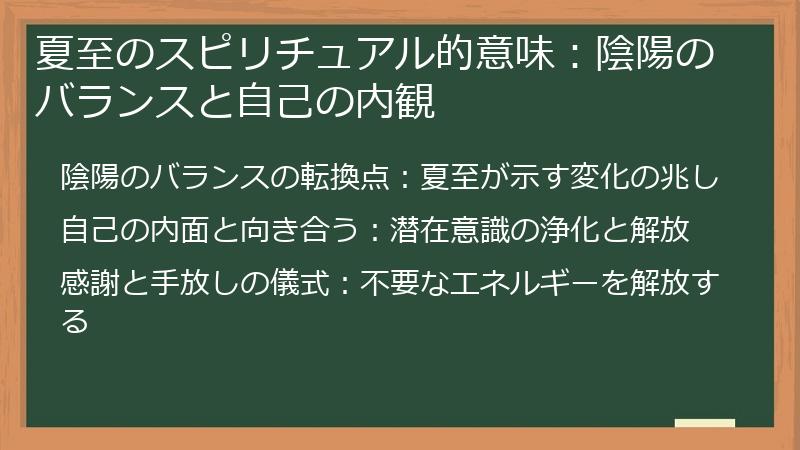 夏至のスピリチュアル的意味：陰陽のバランスと自己の内観

陰陽のバランスの転換点：夏至が示す変化の兆し

自己の内面と向き合う：潜在意識の浄化と解放

感謝と手放しの儀式：不要なエネルギーを解放する